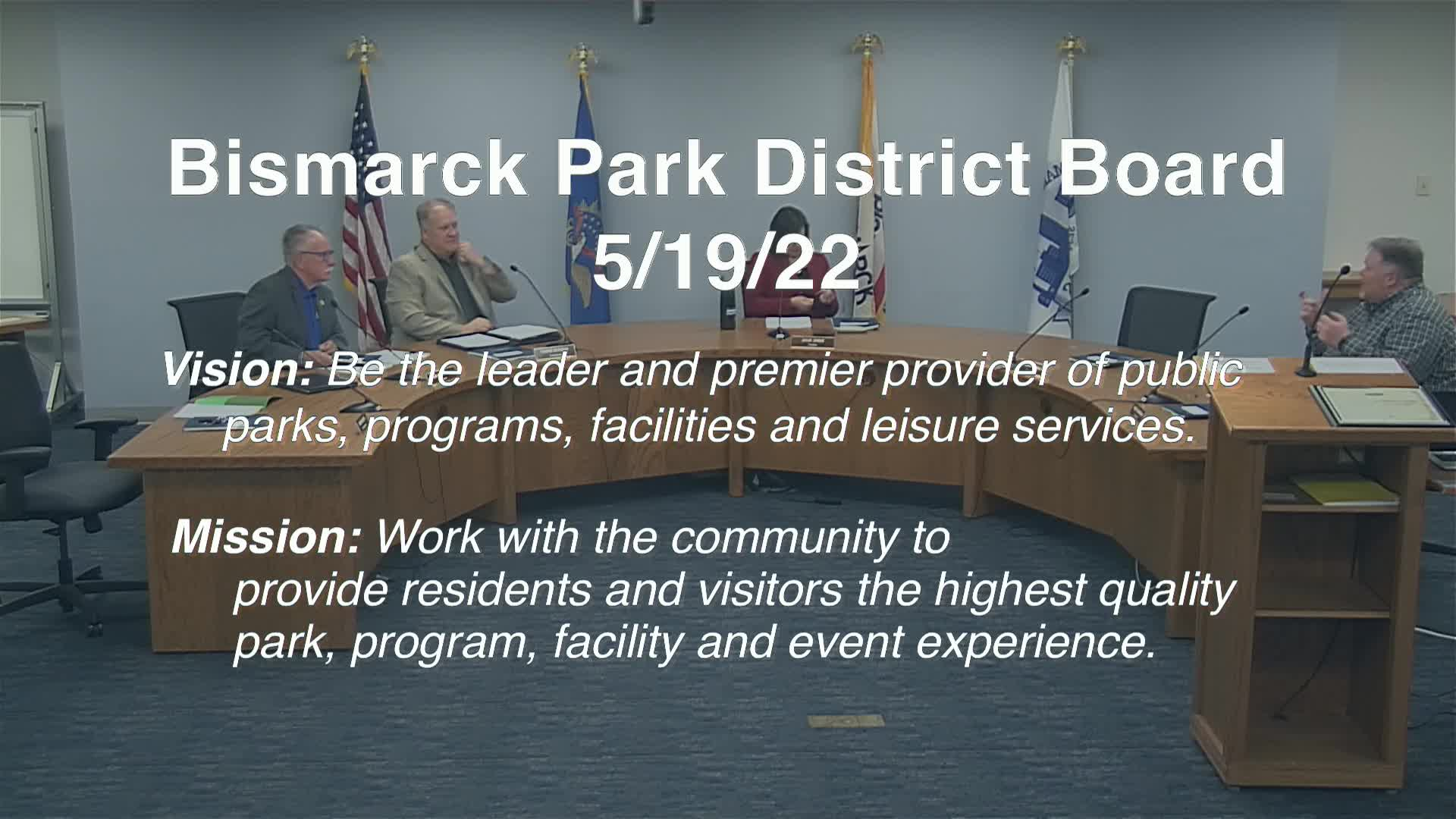 Bismarck Park District Board
5/19/22

Vision: Be the leader and premier provider of public parks, programs, facilities and leisure services.

Mission: Work with the community to provide residents and visitors the highest quality park, program, facility and event experience.